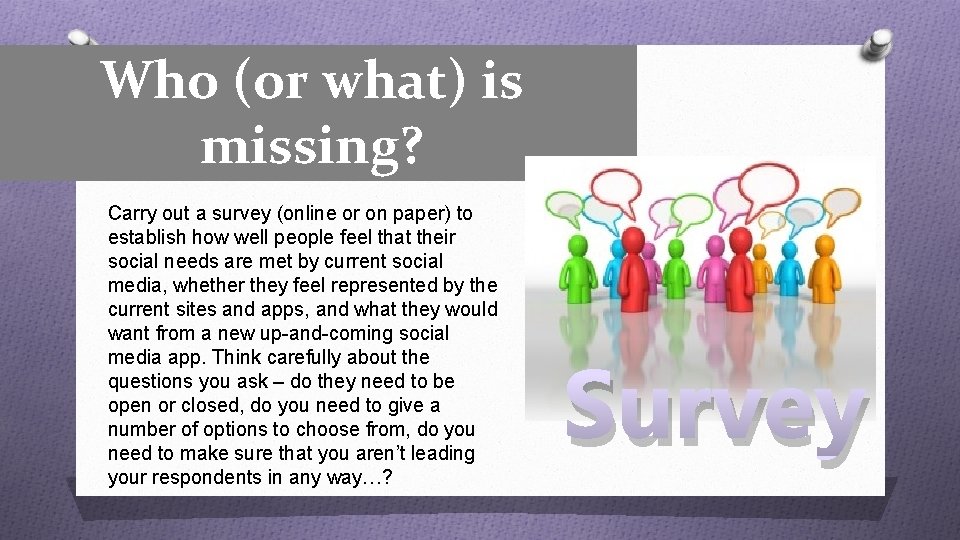 Who (or what) is missing?

Carry out a survey (online or on paper) to establish how well people feel that their social needs are met by current social media, whether they feel represented by the current sites and apps, and what they would want from a new up-and-coming social media app. Think carefully about the questions you ask – do they need to be open or closed, do you need to give a number of options to choose from, do you need to make sure that you aren't leading your respondents in any way…?

Survey